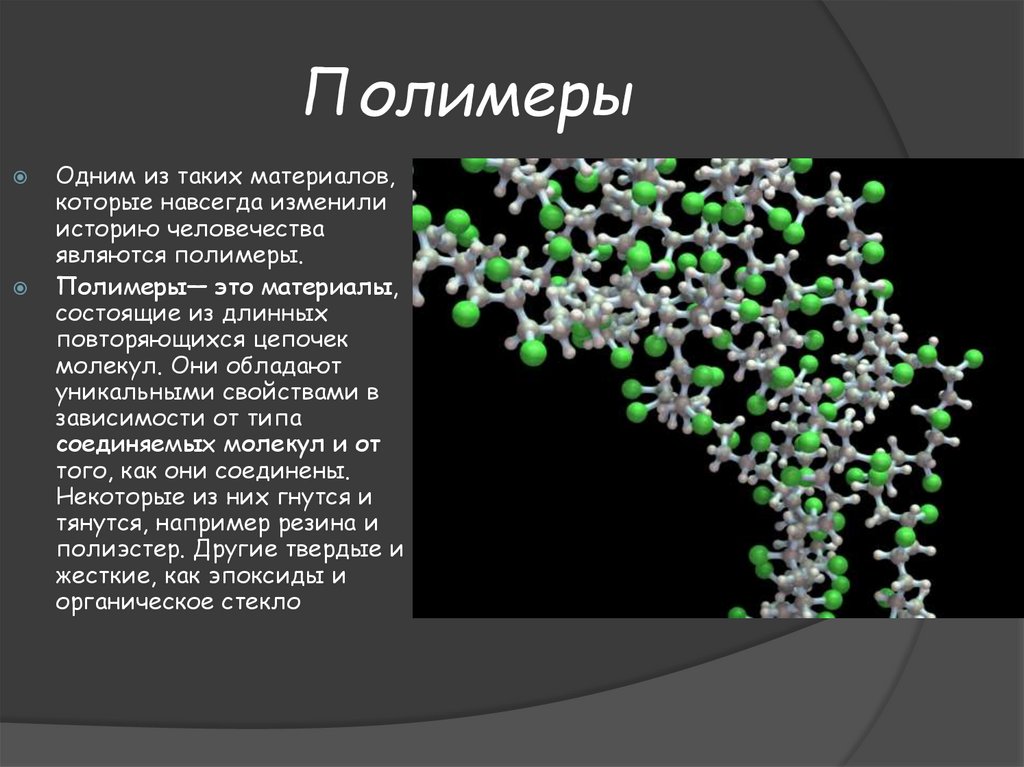 Полимеры

Одним из таких материалов, которые навсегда изменили историю человечества являются полимеры.

Полимеры— это материалы, состоящие из длинных повторяющихся цепочек молекул. Они обладают уникальными свойствами в зависимости от типа соединяемых молекул и от того, как они соединены. Некоторые из них гнутся и тянутся, например резина и полиэстер. Другие твердые и жесткие, как эпоксиды и органическое стекло